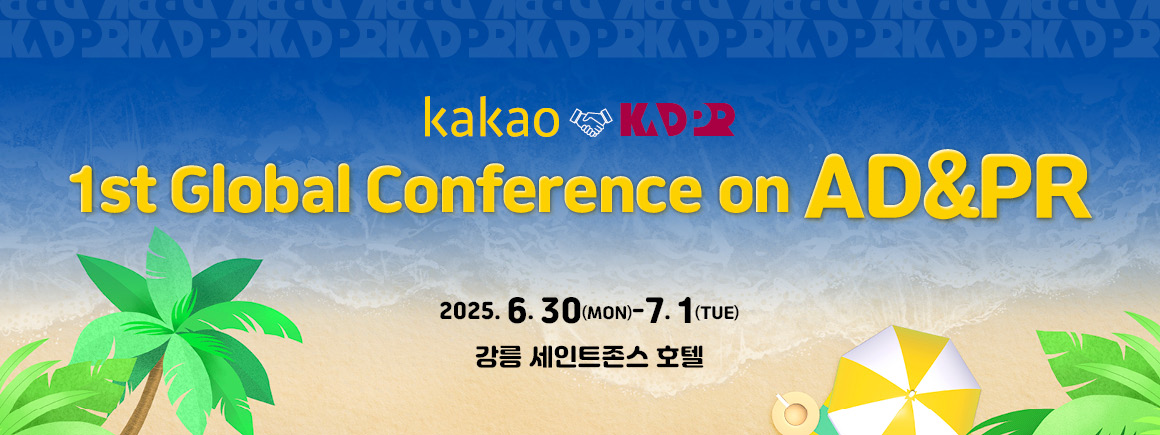 kakao KADPR

1st Global Conference on AD&PR

2025. 6. 30(MON)-7. 1(TUE)

강릉 세인트존스 호텔